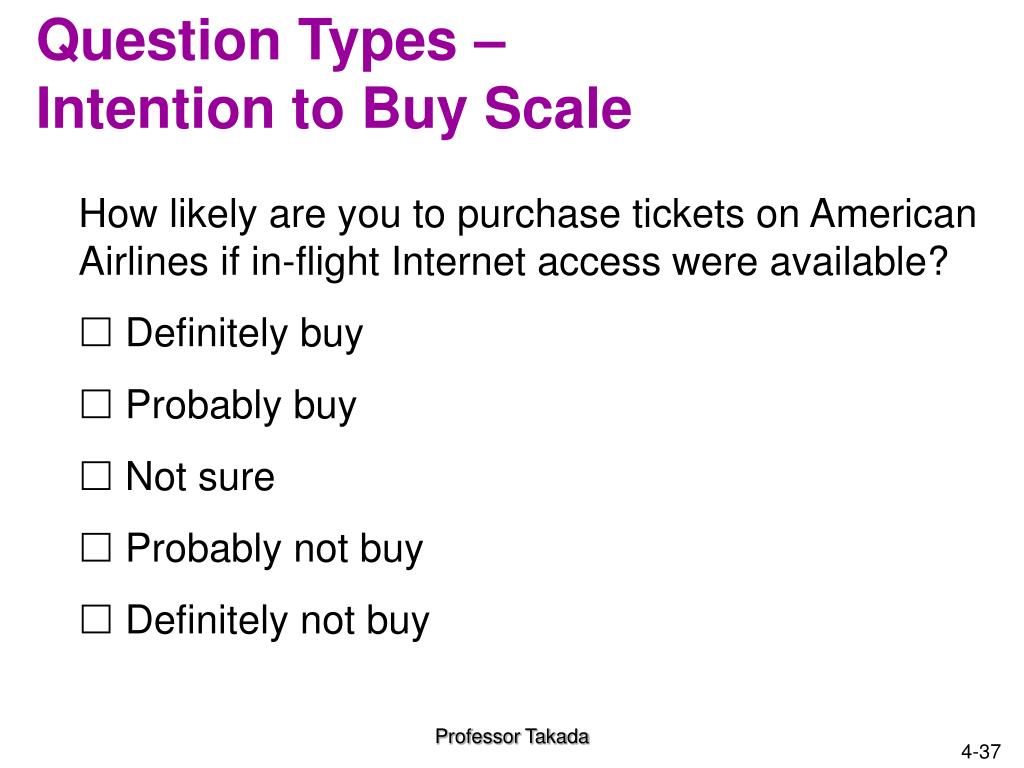 Question Types –
Intention to Buy Scale

How likely are you to purchase tickets on American Airlines if in-flight Internet access were available?

☐ Definitely buy

☐ Probably buy

☐ Not sure

☐ Probably not buy

☐ Definitely not buy

Professor Takada

4-37